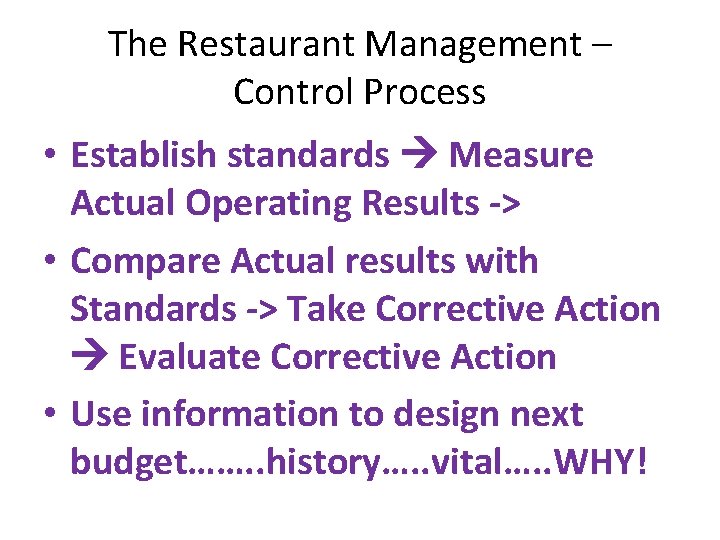 The Restaurant Management – Control Process

• Establish standards → Measure Actual Operating Results ->

• Compare Actual results with Standards -> Take Corrective Action → Evaluate Corrective Action

• Use information to design next budget……..history…..vital…..WHY!